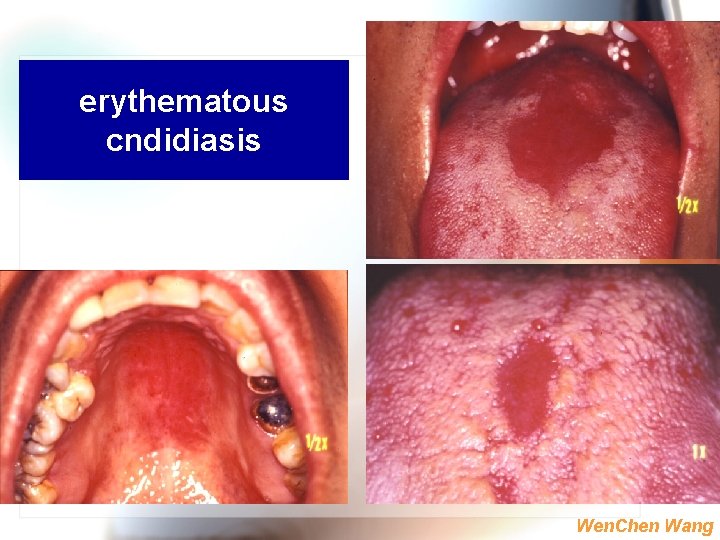 erythematous cndidiasis

1/2x

1/2x

1x

WenChen Wang